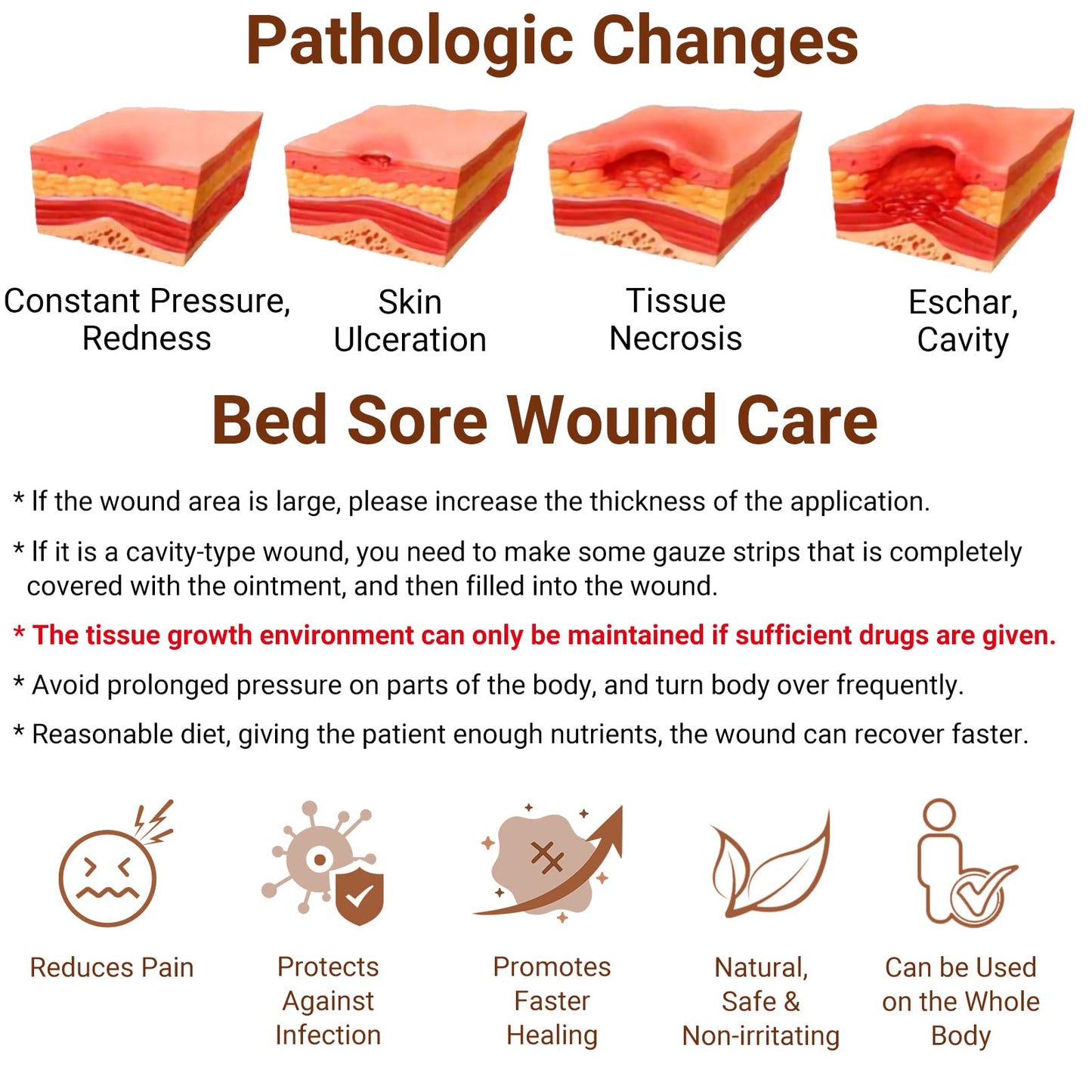 Pathologic Changes

Constant Pressure, Redness

Skin Ulceration

Tissue Necrosis

Eschar, Cavity

Bed Sore Wound Care

* If the wound area is large, please increase the thickness of the application.

* If it is a cavity-type wound, you need to make some gauze strips that is completely covered with the ointment, and then filled into the wound.

* The tissue growth environment can only be maintained if sufficient drugs are given.

* Avoid prolonged pressure on parts of the body, and turn body over frequently.

* Reasonable diet, giving the patient enough nutrients, the wound can recover faster.

Reduces Pain

Protects Against Infection

Promotes Faster Healing

Natural, Safe & Non-irritating

Can be Used on the Whole Body